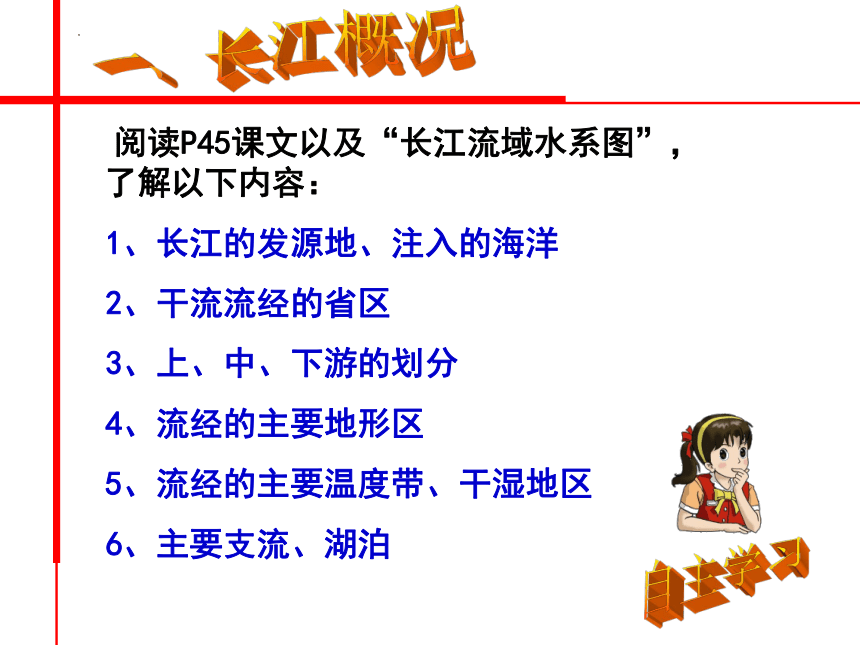 一、长江概况

阅读P45课文以及“长江流域水系图”，了解以下内容：

1、长江的发源地、注入的海洋

2、干流流经的省区

3、上、中、下游的划分

4、流经的主要地形区

5、流经的主要温度带、干湿地区

6、主要支流、湖泊

自主学习